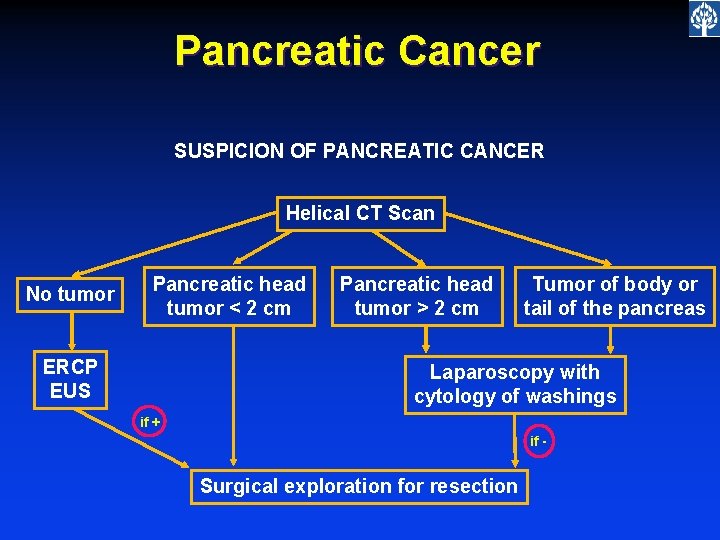 Pancreatic Cancer

SUSPICION OF PANCREATIC CANCER

Helical CT Scan

No tumor

Pancreatic head tumor < 2 cm

Pancreatic head tumor > 2 cm

Tumor of body or tail of the pancreas

ERCP EUS

Laparoscopy with cytology of washings

if +

if -

Surgical exploration for resection